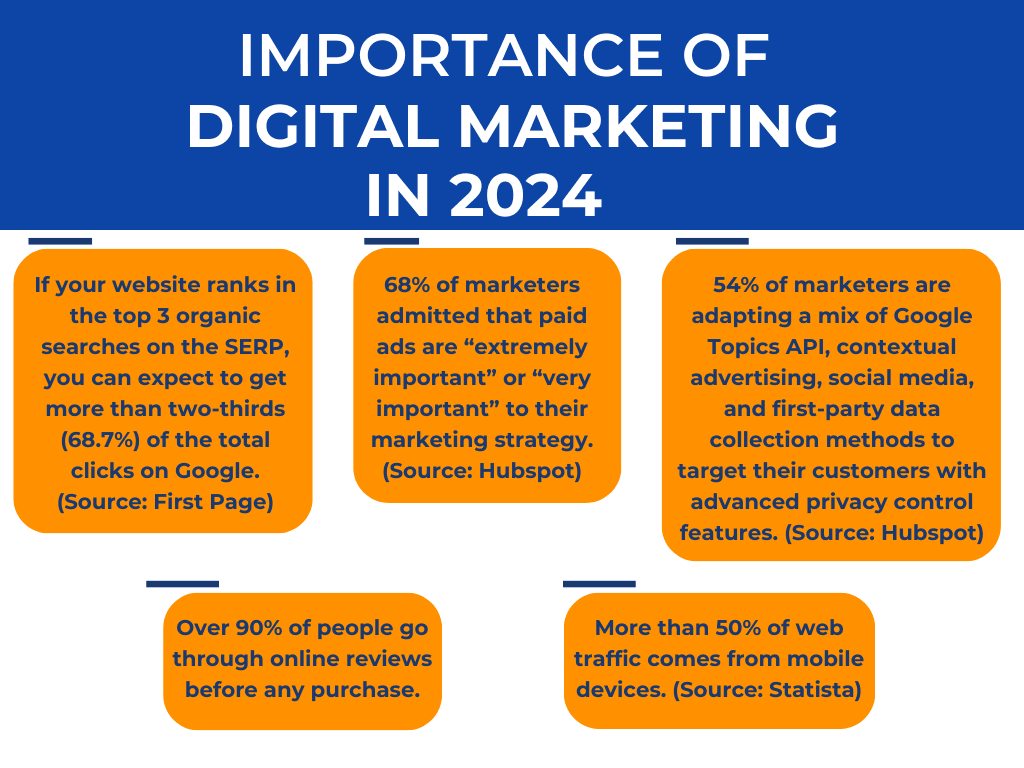 IMPORTANCE OF DIGITAL MARKETING IN 2024

If your website ranks in the top 3 organic searches on the SERP, you can expect to get more than two-thirds (68.7%) of the total clicks on Google. (Source: First Page)

68% of marketers admitted that paid ads are “extremely important” or “very important” to their marketing strategy. (Source: Hubspot)

54% of marketers are adapting a mix of Google Topics API, contextual advertising, social media, and first-party data collection methods to target their customers with advanced privacy control features. (Source: Hubspot)

Over 90% of people go through online reviews before any purchase.

More than 50% of web traffic comes from mobile devices. (Source: Statista)